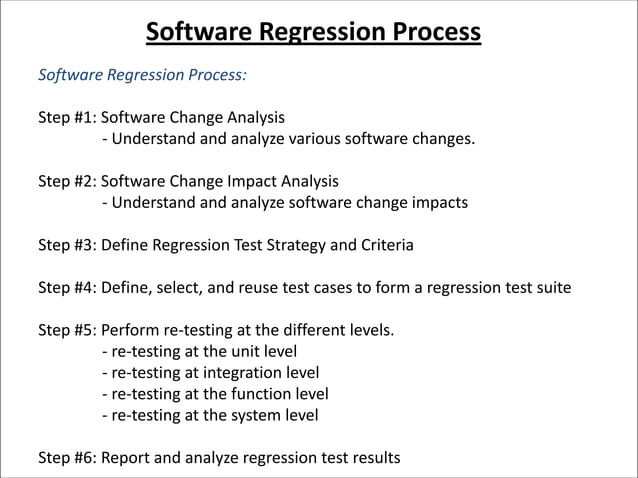 Software Regression Process

Software Regression Process:

Step #1: Software Change Analysis
- Understand and analyze various software changes.

Step #2: Software Change Impact Analysis
- Understand and analyze software change impacts

Step #3: Define Regression Test Strategy and Criteria

Step #4: Define, select, and reuse test cases to form a regression test suite

Step #5: Perform re-testing at the different levels.
- re-testing at the unit level
- re-testing at integration level
- re-testing at the function level
- re-testing at the system level

Step #6: Report and analyze regression test results